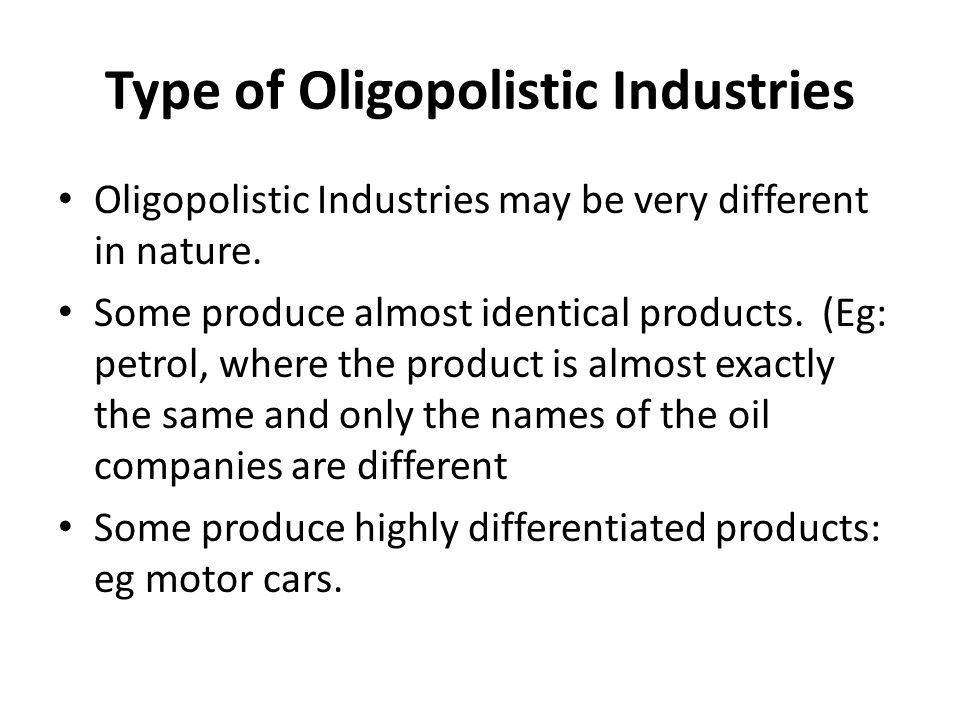 Type of Oligopolistic Industries

• Oligopolistic Industries may be very different in nature.

• Some produce almost identical products. (Eg: petrol, where the product is almost exactly the same and only the names of the oil companies are different

• Some produce highly differentiated products: eg motor cars.